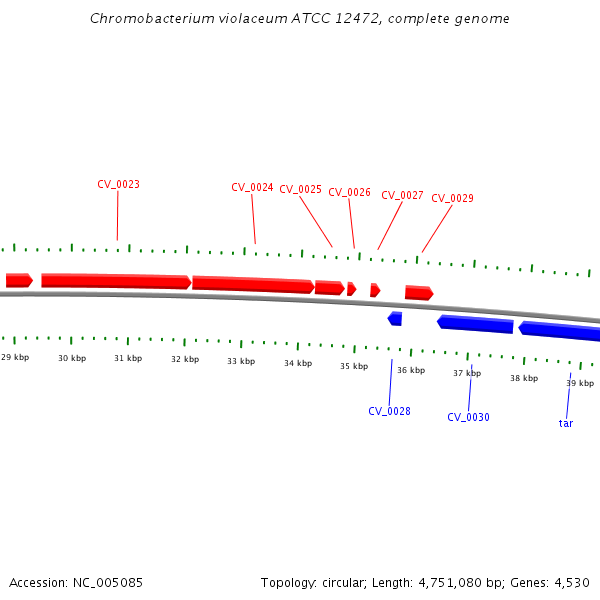 Chromobacterium violaceum ATCC 12472, complete genome

CV_0023
CV_0024
CV_0025
CV_0026
CV_0027
CV_0029

29 kbp
30 kbp
31 kbp
32 kbp
33 kbp
34 kbp
35 kbp
36 kbp
37 kbp
38 kbp
39 kbp

CV_0028
CV_0030
tar

Accession: NC_005085

Topology: circular; Length: 4,751,080 bp; Genes: 4,530